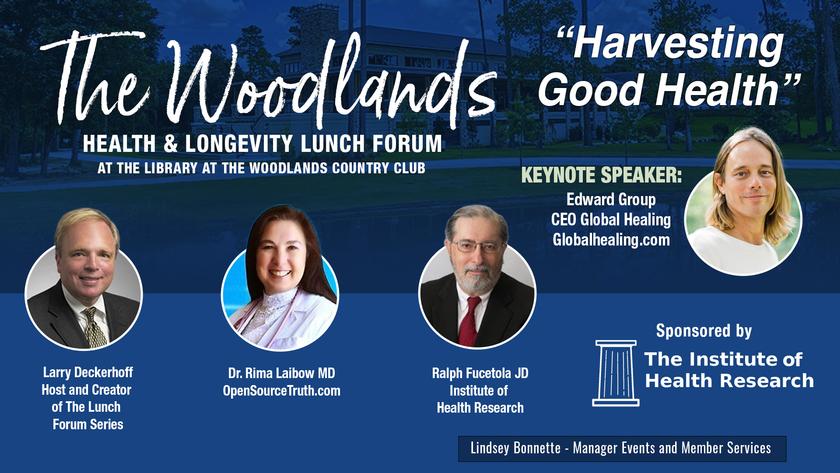 The Woodlands

HEALTH & LONGEVITY LUNCH FORUM

AT THE LIBRARY AT THE WOODLANDS COUNTRY CLUB

"Harvesting Good Health"

KEYNOTE SPEAKER:
Edward Group
CEO Global Healing
Globalhealing.com

Larry Deckerhoff
Host and Creator
of The Lunch
Forum Series

Dr. Rima Laibow MD
OpenSourceTruth.com

Ralph Fucetola JD
Institute of
Health Research

Sponsored by

The Institute of Health Research

Lindsey Bonnette - Manager Events and Member Services